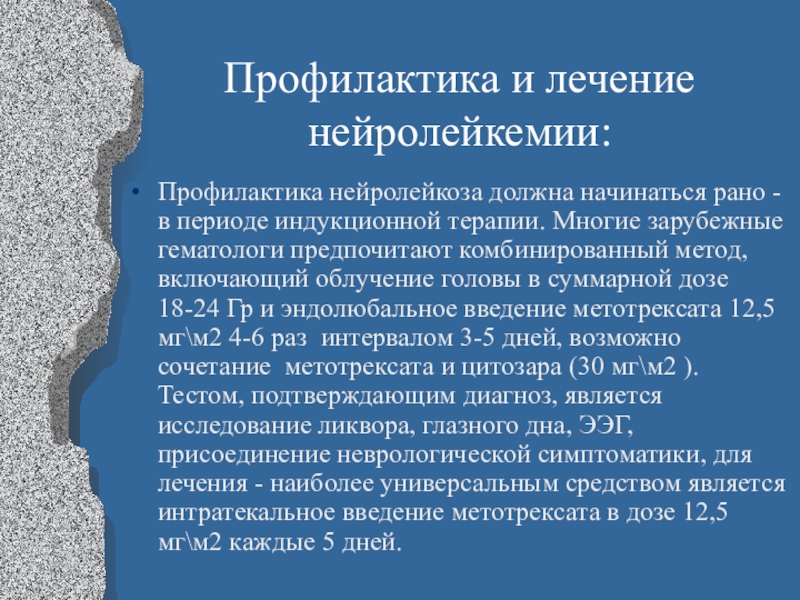 Профилактика и лечение нейролейкемии:

• Профилактика нейролейкоза должна начинаться рано - в периоде индукционной терапии. Многие зарубежные гематологи предпочитают комбинированный метод, включающий облучение головы в суммарной дозе 18-24 Гр и эндолюбальное введение метотрексата 12,5 мг\м2 4-6 раз интервалом 3-5 дней, возможно сочетание метотрексата и цитозара (30 мг\м2 ). Тестом, подтверждающим диагноз, является исследование ликвора, глазного дна, ЭЭГ, присоединение неврологической симптоматики, для лечения - наиболее универсальным средством является интратекальное введение метотрексата в дозе 12,5 мг\м2 каждые 5 дней.